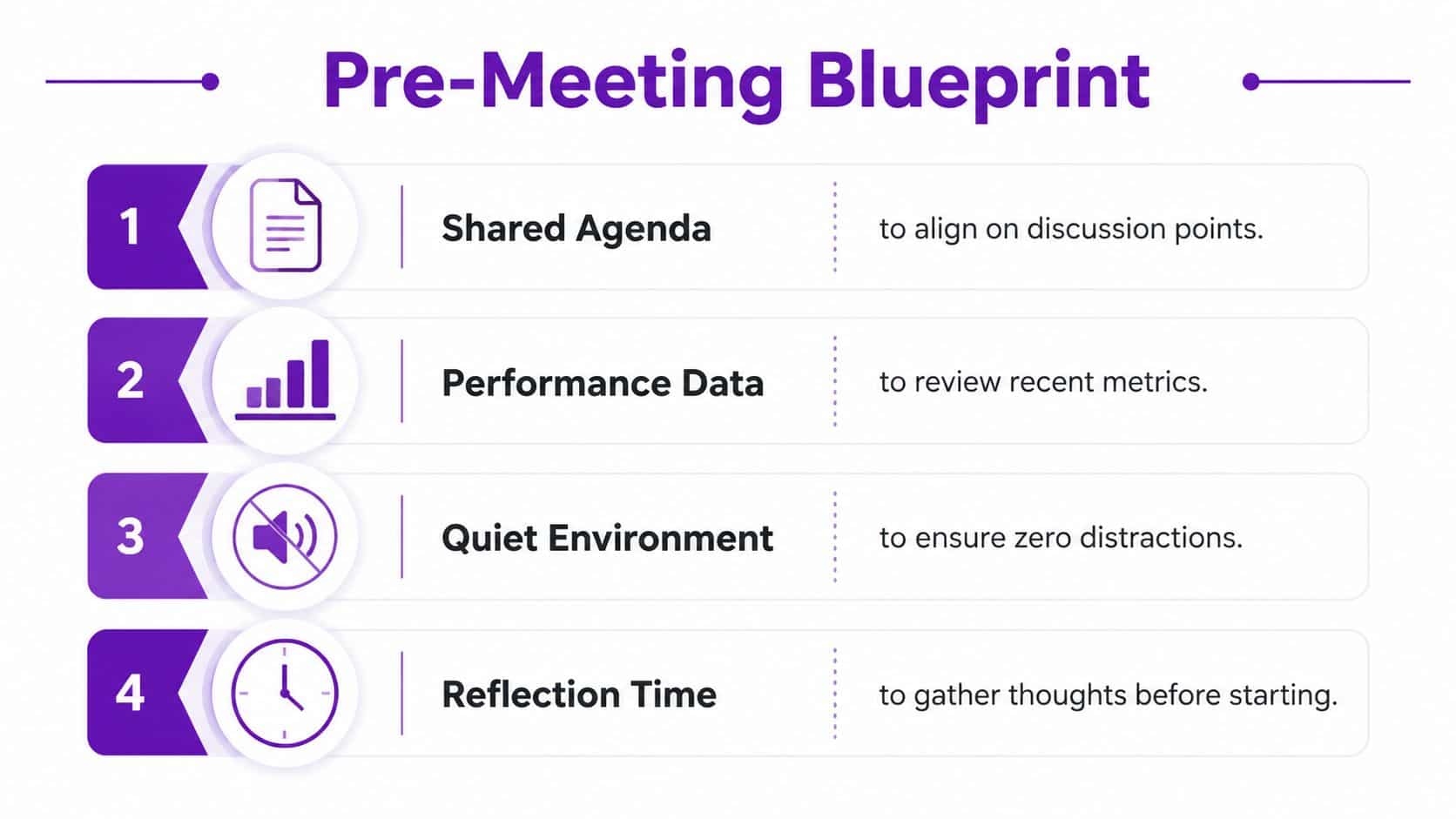 Pre-Meeting Blueprint

1 Shared Agenda to align on discussion points.

2 Performance Data to review recent metrics.

3 Quiet Environment to ensure zero distractions.

4 Reflection Time to gather thoughts before starting.